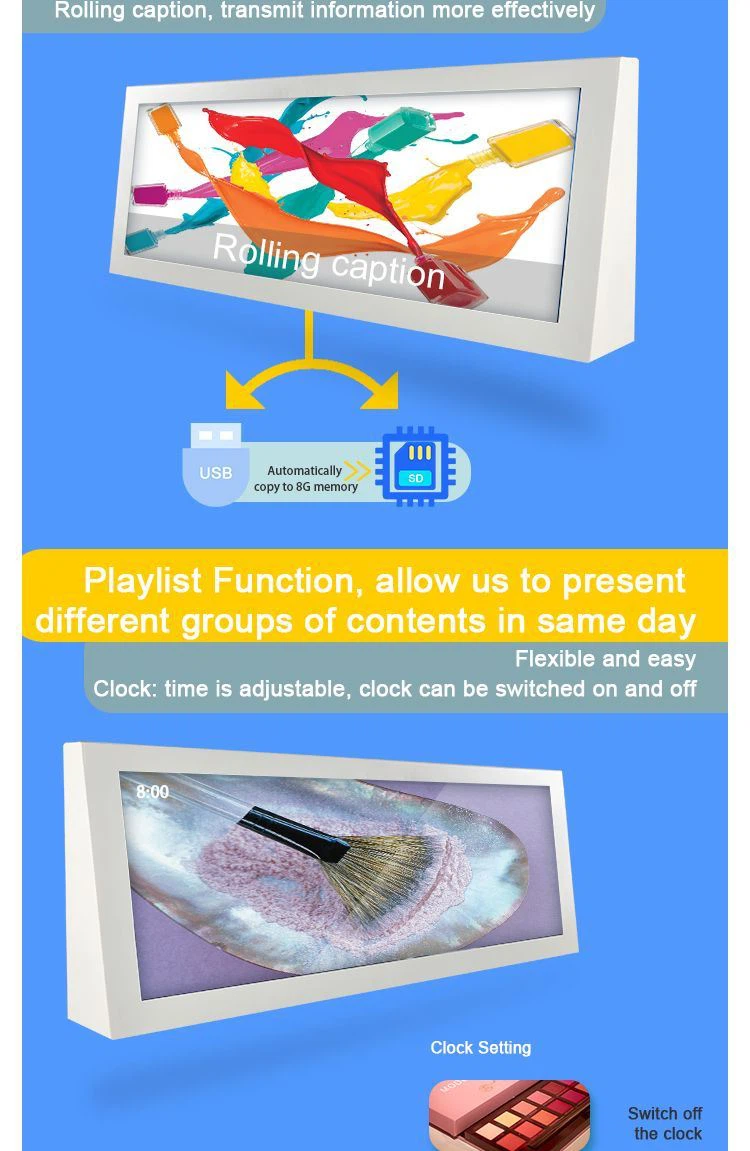 Rolling caption, transmit information more effectively

Rolling caption

USB

Automatically copy to 8G memory

SD

Playlist Function, allow us to present different groups of contents in same day

Flexible and easy

Clock: time is adjustable, clock can be switched on and off

8:00

Clock Setting

Switch off the clock